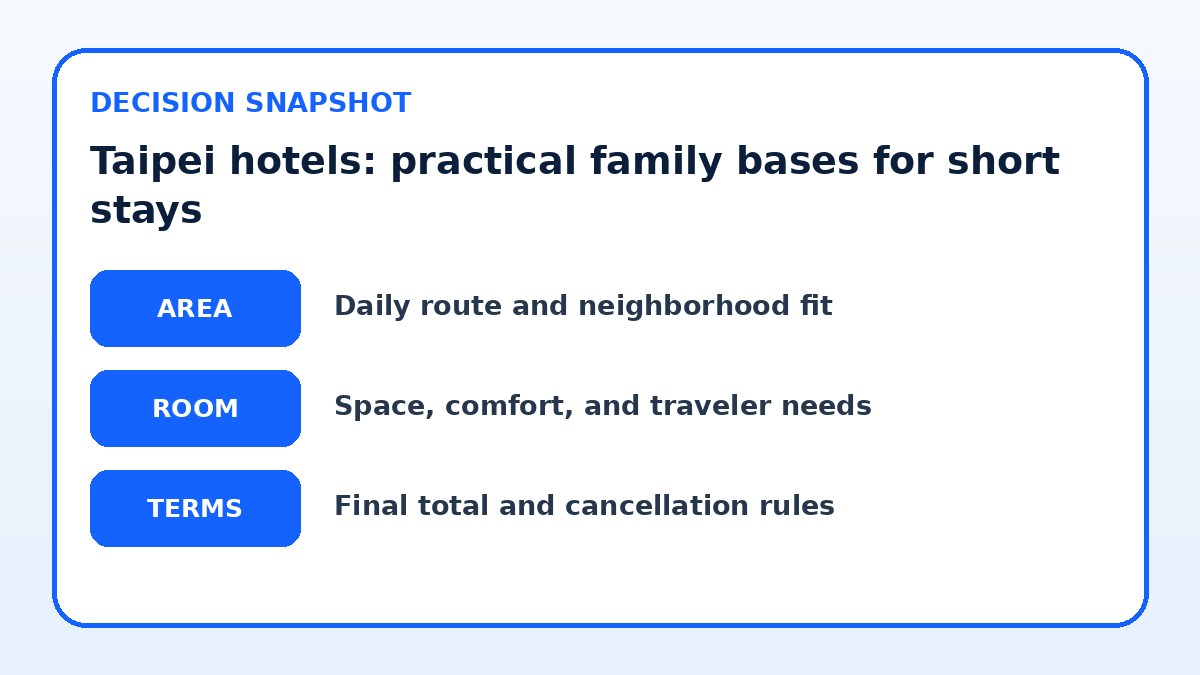 DECISION SNAPSHOT

Taipei hotels: practical family bases for short stays

AREA
Daily route and neighborhood fit

ROOM
Space, comfort, and traveler needs

TERMS
Final total and cancellation rules